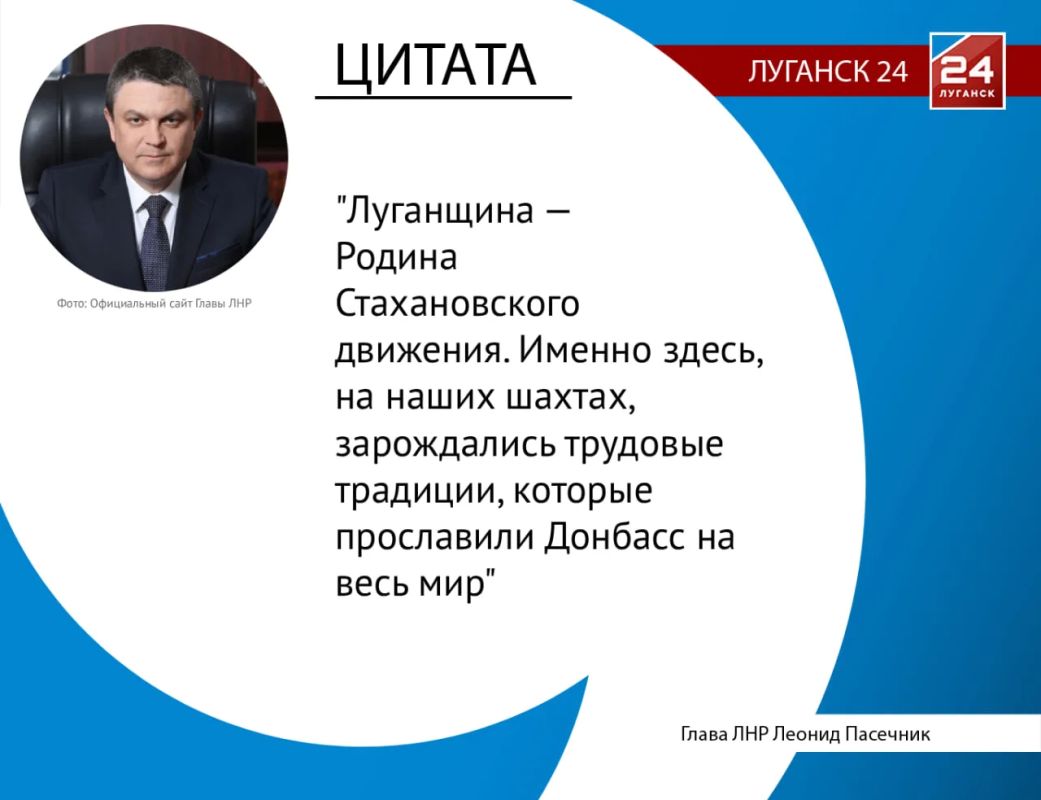 ЦИТАТА

ЛУГАНСК 24

24 ЛУГАНСК

Фото: Официальный сайт Главы ЛНР

"Луганщина — Родина Стахановского движения. Именно здесь, на наших шахтах, зарождались трудовые традиции, которые прославили Донбасс на весь мир"

Глава ЛНР Леонид Пасечник